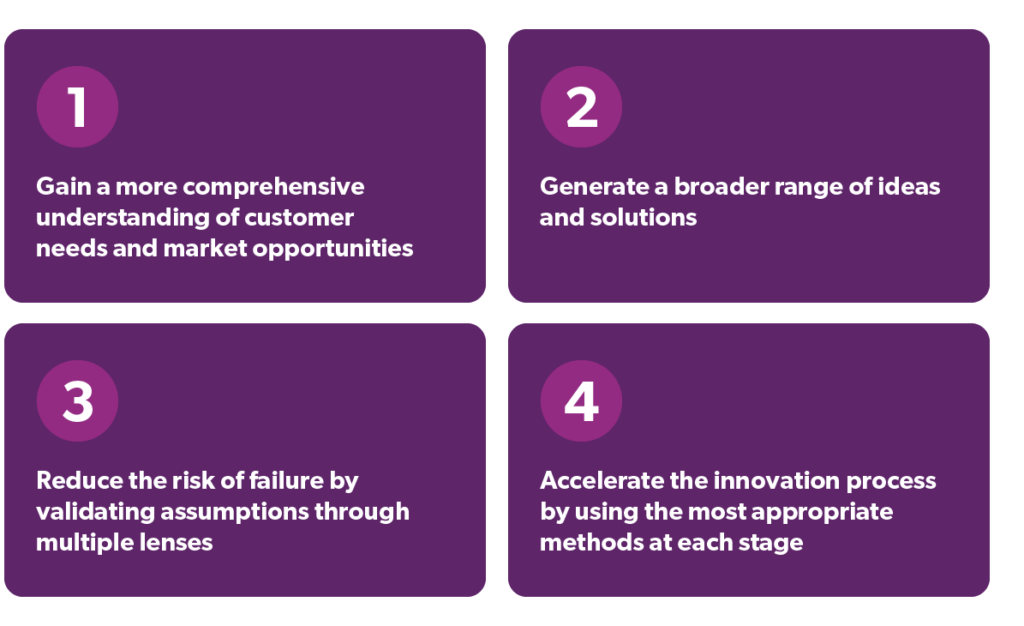 1

Gain a more comprehensive understanding of customer needs and market opportunities

2

Generate a broader range of ideas and solutions

3

Reduce the risk of failure by validating assumptions through multiple lenses

4

Accelerate the innovation process by using the most appropriate methods at each stage